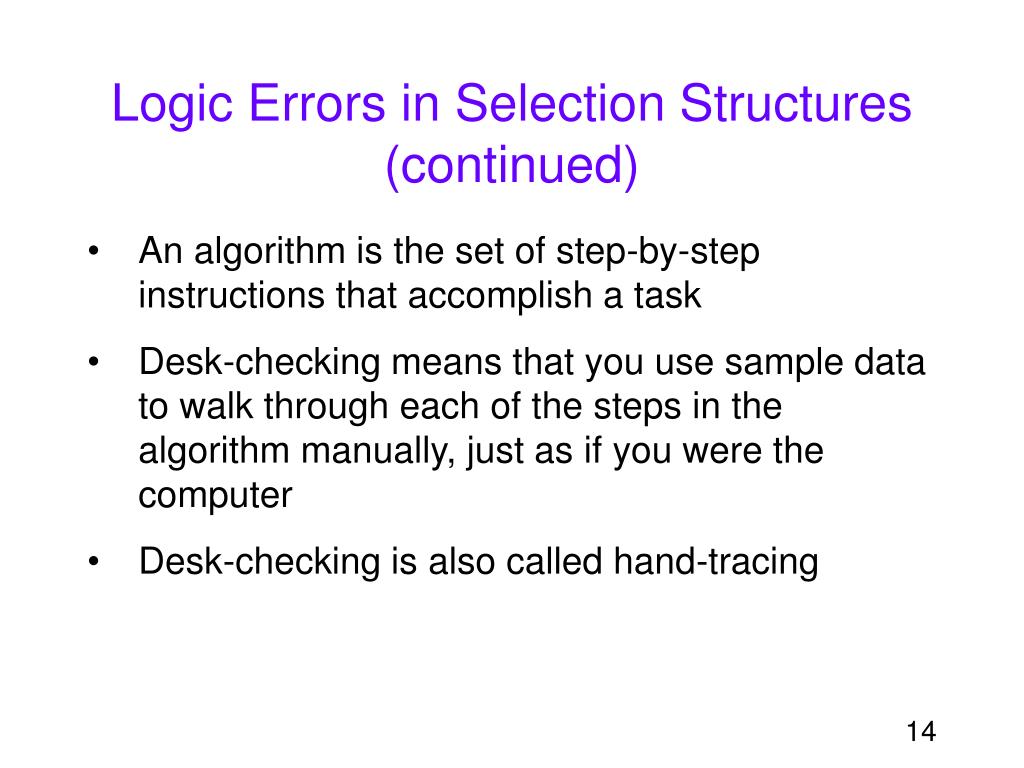 Logic Errors in Selection Structures (continued)

• An algorithm is the set of step-by-step instructions that accomplish a task

• Desk-checking means that you use sample data to walk through each of the steps in the algorithm manually, just as if you were the computer

• Desk-checking is also called hand-tracing

14